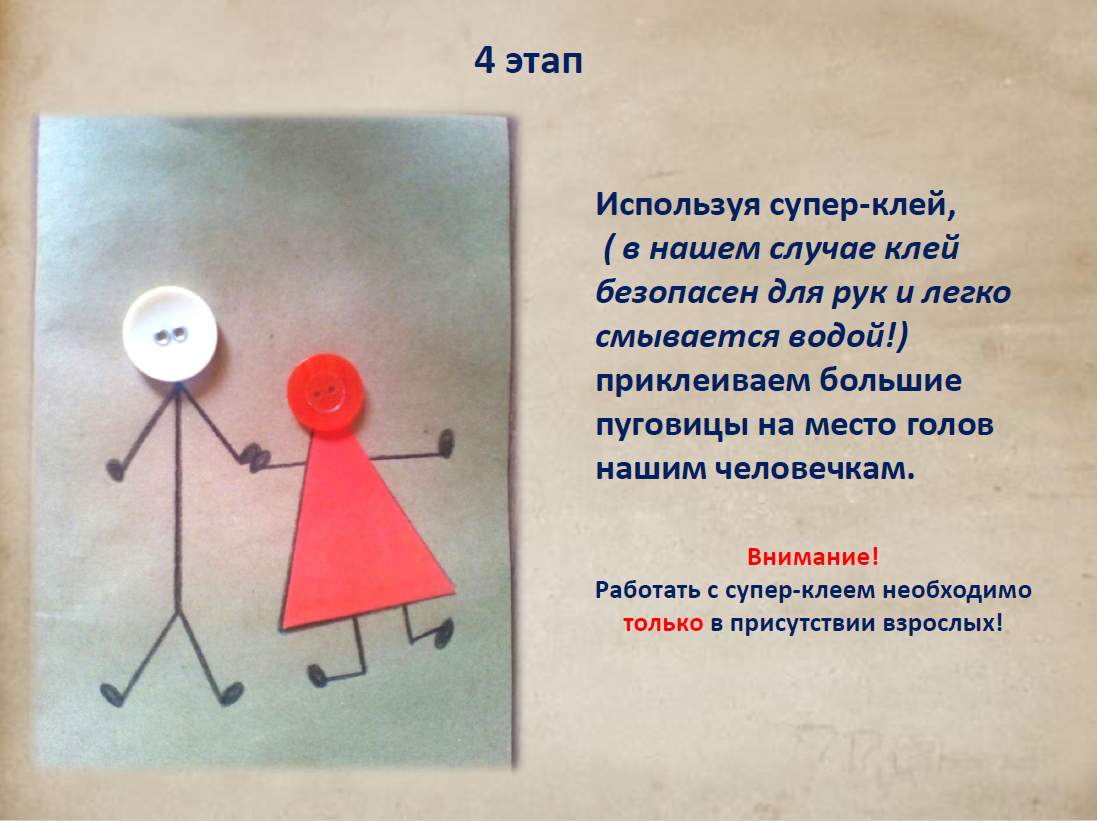 4 этап

Используя супер-клей, ( в нашем случае клей безопасен для рук и легко смывается водой!) приклеиваем большие пуговицы на место голов нашим человечкам.

Внимание!
Работать с супер-клеем необходимо только в присутствии взрослых!